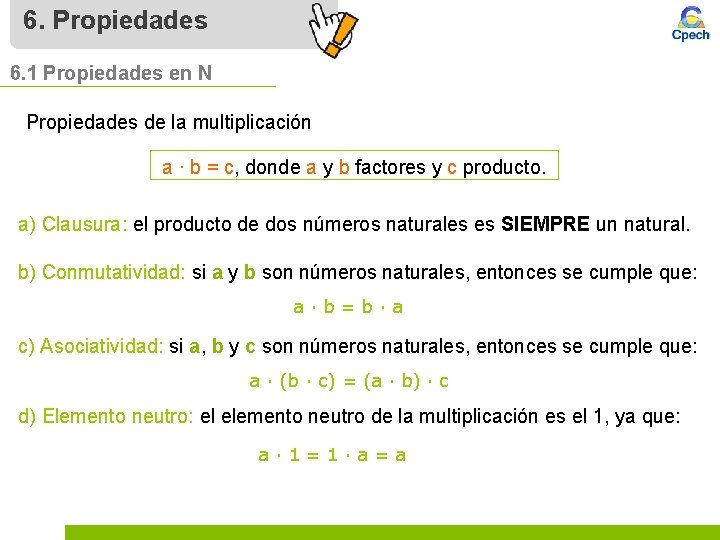 6. Propiedades

Cpech

6.1 Propiedades en N

Propiedades de la multiplicación

$a \cdot b = c$, donde a y b factores y c producto.

a) Clausura: el producto de dos números naturales es SIEMPRE un natural.

b) Conmutatividad: si a y b son números naturales, entonces se cumple que:

$a \cdot b = b \cdot a$

c) Asociatividad: si a, b y c son números naturales, entonces se cumple que:

$a \cdot (b \cdot c) = (a \cdot b) \cdot c$

d) Elemento neutro: el elemento neutro de la multiplicación es el 1, ya que:

$a \cdot 1 = 1 \cdot a = a$